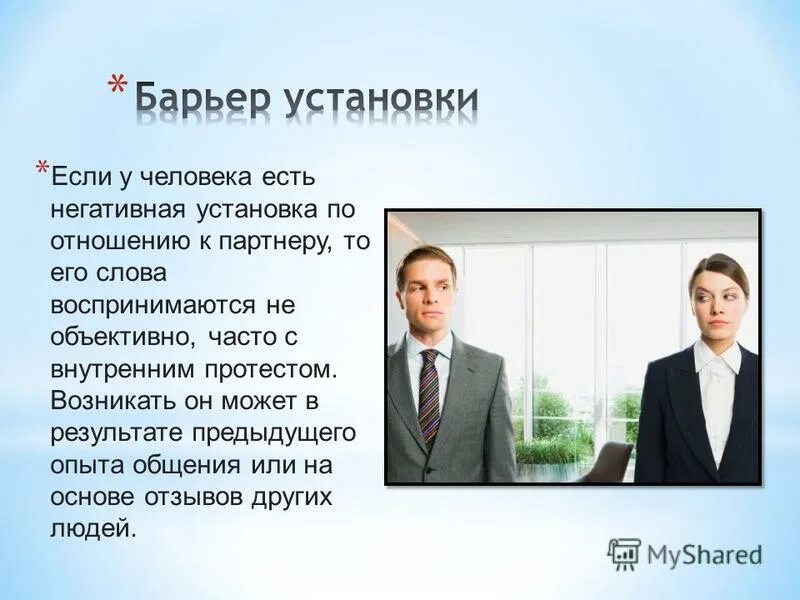 * Барьер установки

* Если у человека есть негативная установка по отношению к партнеру, то его слова воспринимаются не объективно, часто с внутренним протестом. Возникать он может в результате предыдущего опыта общения или на основе отзывов других людей.

MyShared